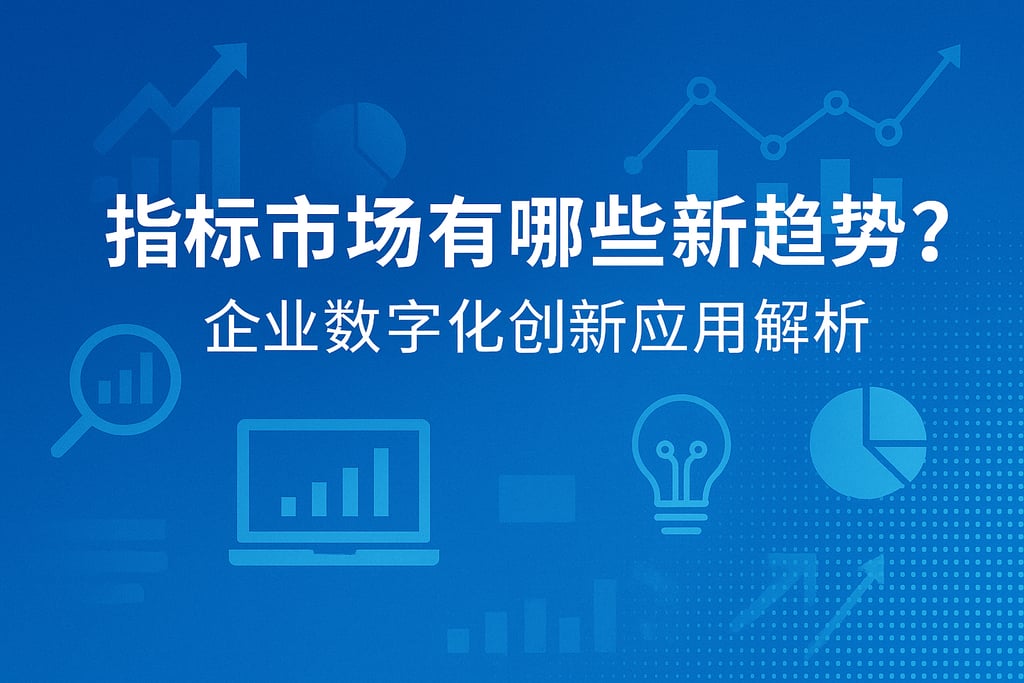 指标市场有哪些新趋势？
企业数字化创新应用解析